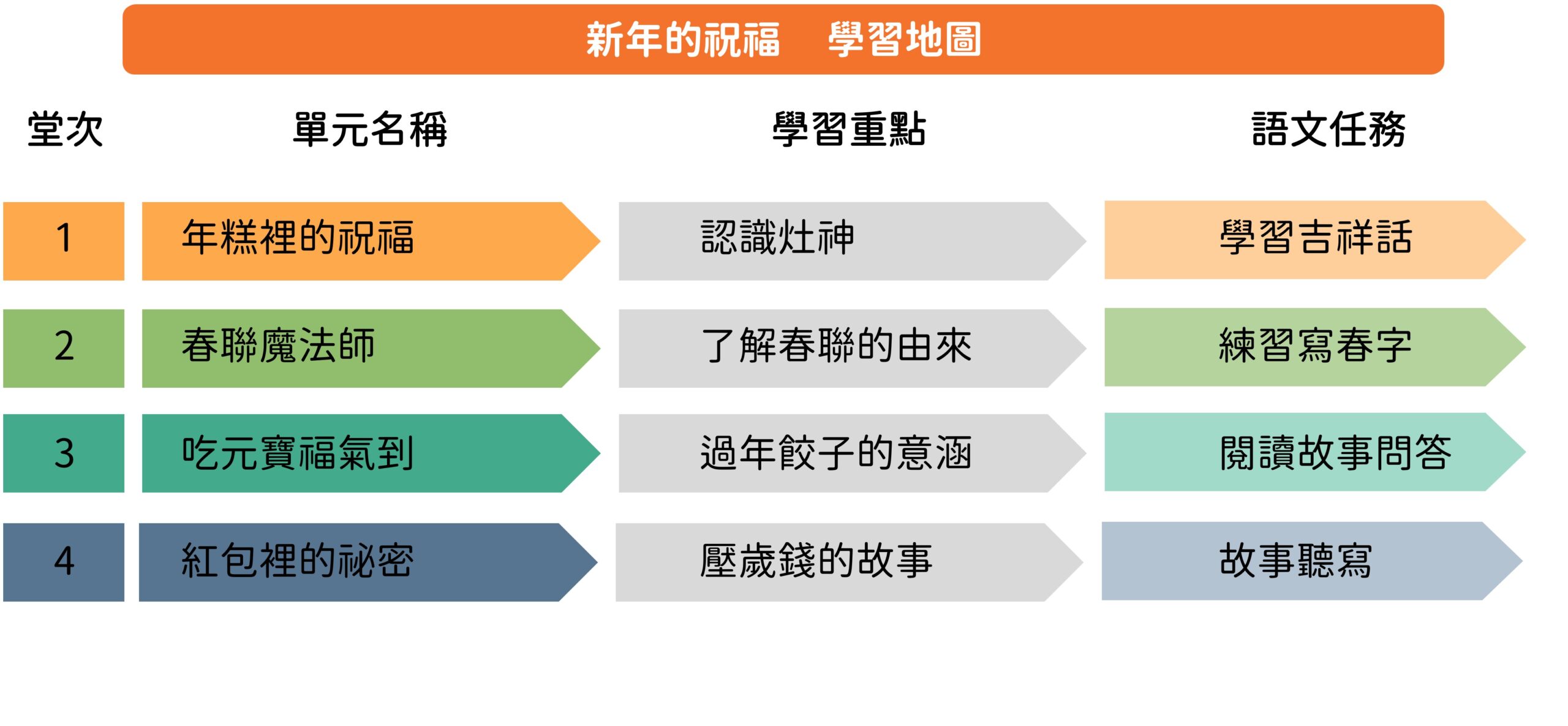 新年的祝福　學習地圖

| 堂次 | 單元名稱 | 學習重點 | 語文任務 |
|---|---|---|---|
| 1 | 年糕裡的祝福 | 認識灶神 | 學習吉祥話 |
| 2 | 春聯魔法師 | 了解春聯的由來 | 練習寫春字 |
| 3 | 吃元寶福氣到 | 過年餃子的意涵 | 閱讀故事問答 |
| 4 | 紅包裡的祕密 | 壓歲錢的故事 | 故事聽寫 |